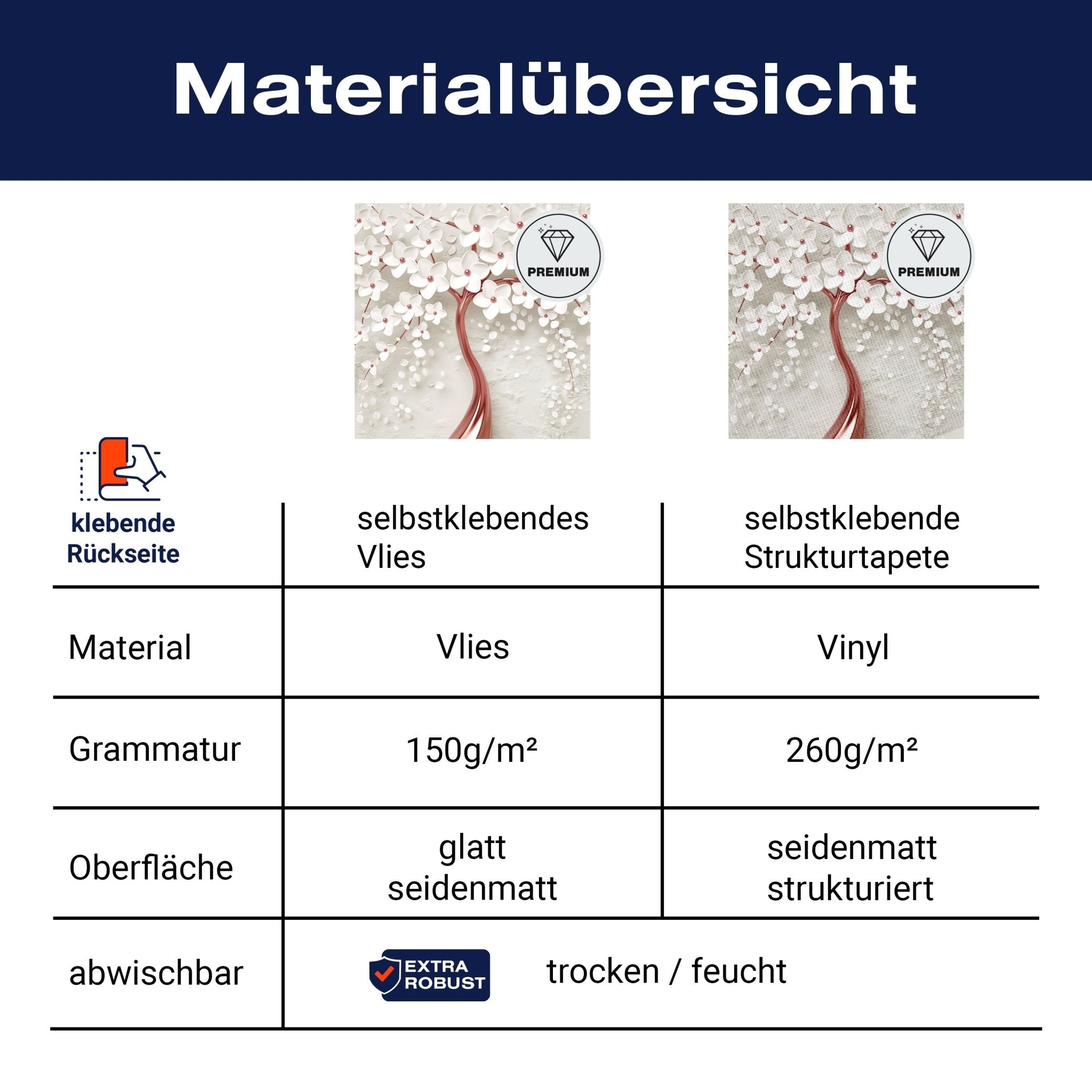 Materialübersicht

PREMIUM

PREMIUM

| klebende Rückseite | selbstklebendes Vlies | selbstklebende Strukturtapete |
|---|---|---|
| Material | Vlies | Vinyl |
| Grammatur | 150g/m² | 260g/m² |
| Oberfläche | glatt seidenmatt | seidenmatt strukturiert |
| abwischbar | EXTRA ROBUST trocken / feucht | |